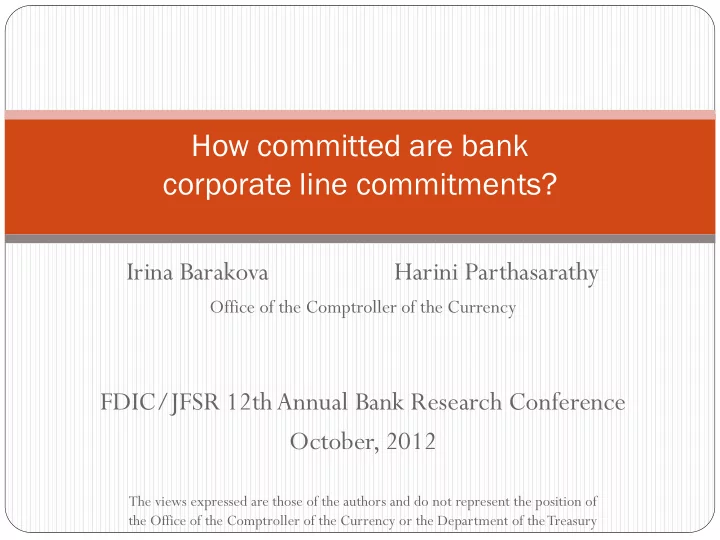 How committed are bank corporate line commitments?

Irina Barakova Harini Parthasarathy
Office of the Comptroller of the Currency

FDIC/JFSR 12th Annual Bank Research Conference
October, 2012

The views expressed are those of the authors and do not represent the position of the Office of the Comptroller of the Currency or the Department of the Treasury